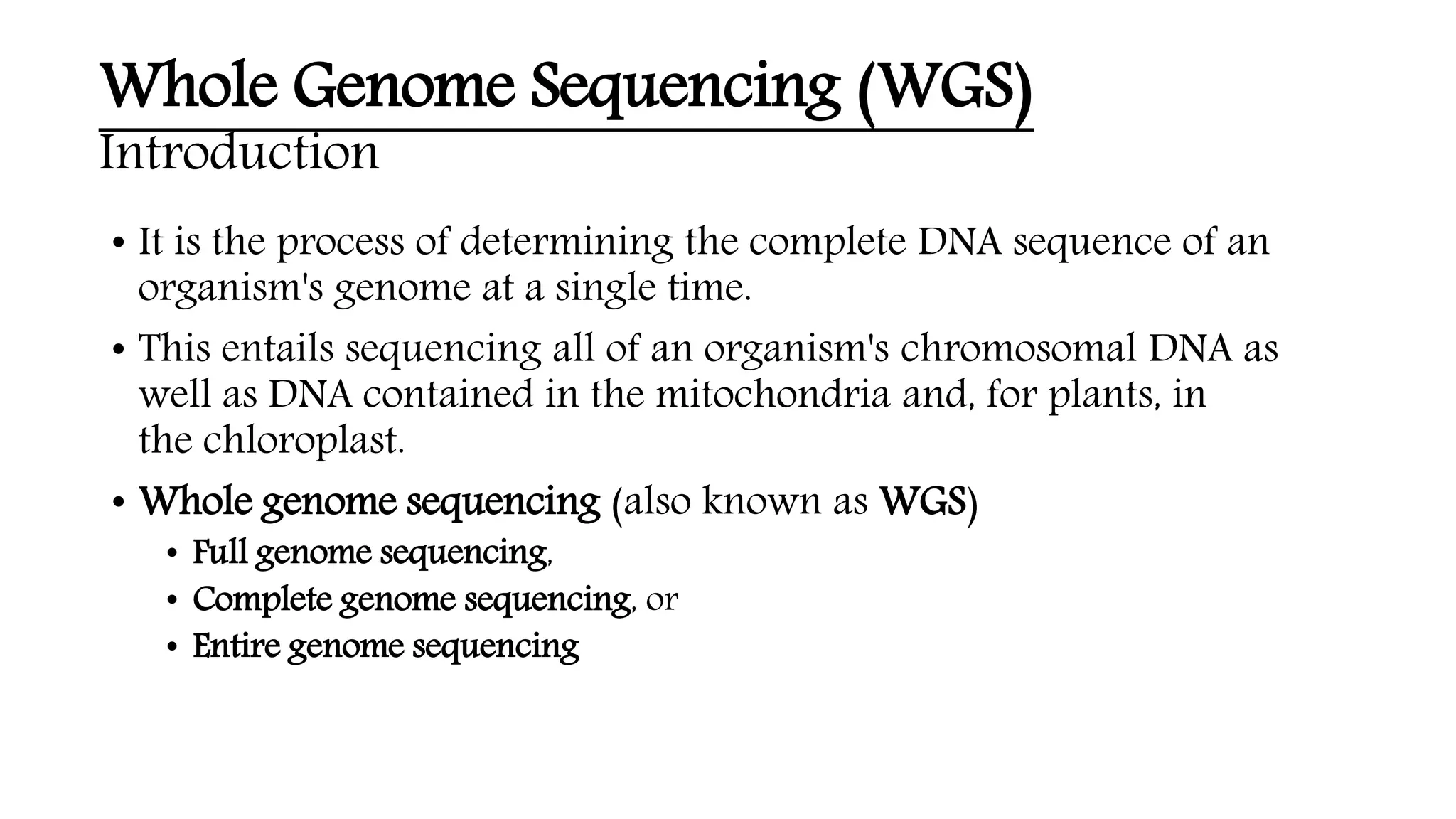 Whole Genome Sequencing (WGS)
Introduction

• It is the process of determining the complete DNA sequence of an organism's genome at a single time.

• This entails sequencing all of an organism's chromosomal DNA as well as DNA contained in the mitochondria and, for plants, in the chloroplast.

• Whole genome sequencing (also known as WGS)
  • Full genome sequencing,
  • Complete genome sequencing, or
  • Entire genome sequencing